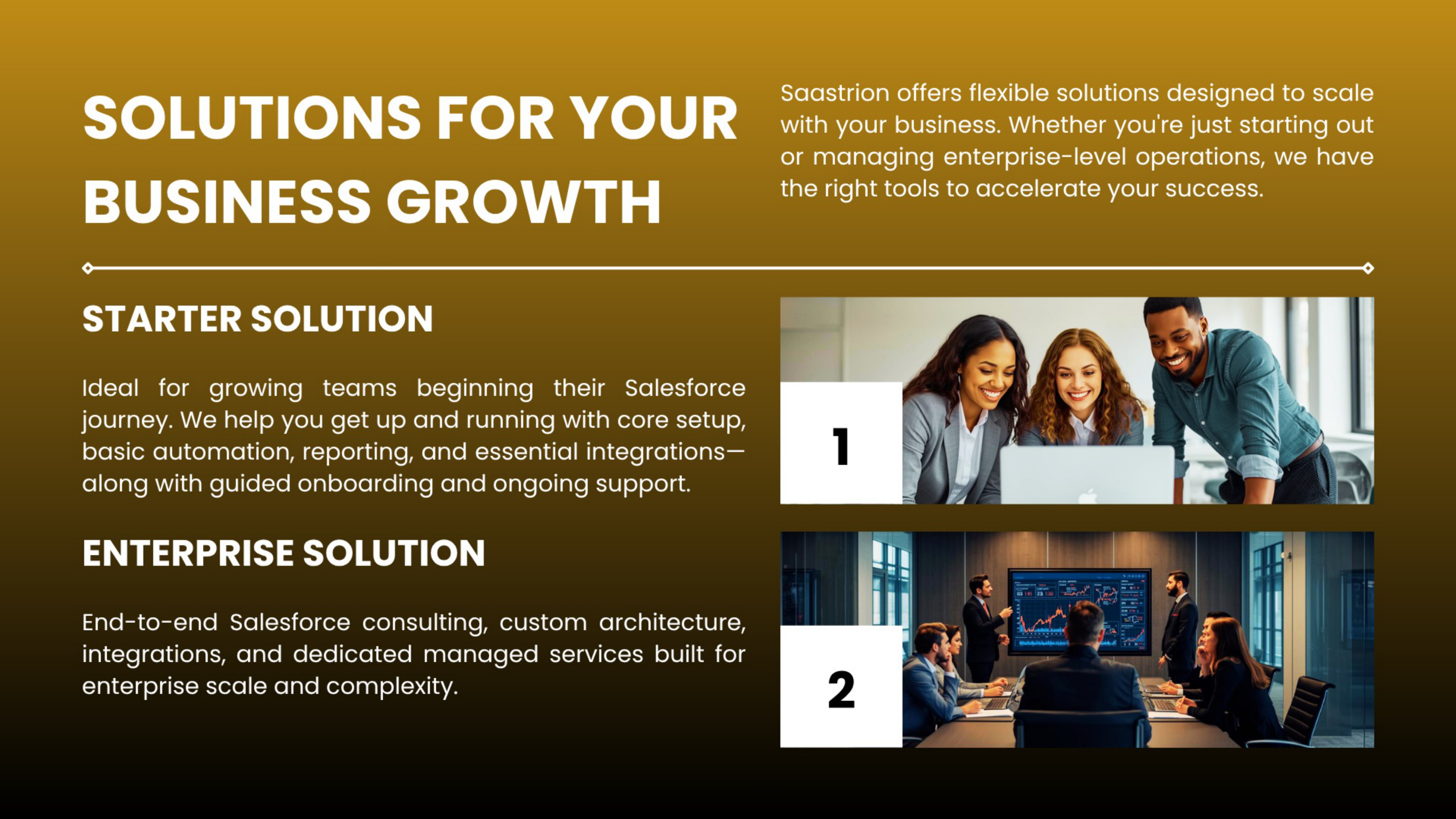 SOLUTIONS FOR YOUR BUSINESS GROWTH

Saastrion offers flexible solutions designed to scale with your business. Whether you're just starting out or managing enterprise-level operations, we have the right tools to accelerate your success.

STARTER SOLUTION

Ideal for growing teams beginning their Salesforce journey. We help you get up and running with core setup, basic automation, reporting, and essential integrations—along with guided onboarding and ongoing support.

1

ENTERPRISE SOLUTION

End-to-end Salesforce consulting, custom architecture, integrations, and dedicated managed services built for enterprise scale and complexity.

2